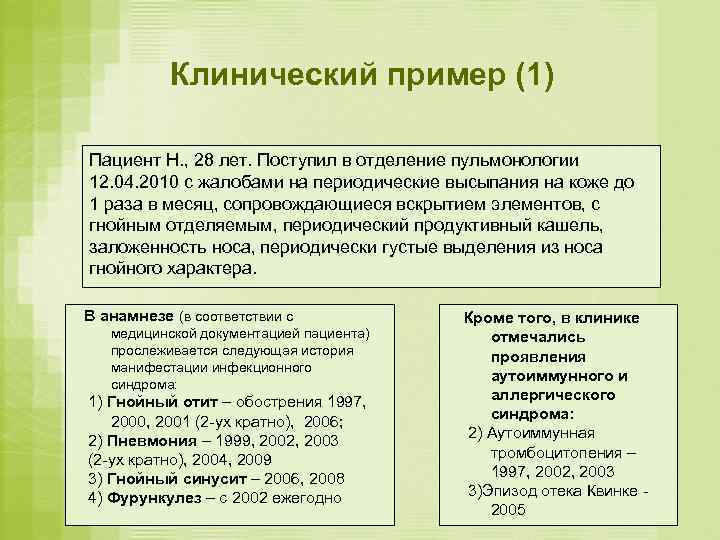 Клинический пример (1)

Пациент Н., 28 лет. Поступил в отделение пульмонологии 12.04.2010 с жалобами на периодические высыпания на коже до 1 раза в месяц, сопровождающиеся вскрытием элементов, с гнойным отделяемым, периодический продуктивный кашель, заложенность носа, периодически густые выделения из носа гнойного характера.

В анамнезе (в соответствии с медицинской документацией пациента) прослеживается следующая история манифестации инфекционного синдрома:
1) Гнойный отит – обострения 1997, 2000, 2001 (2-ух кратно), 2006;
2) Пневмония – 1999, 2002, 2003 (2-ух кратно), 2004, 2009
3) Гнойный синусит – 2006, 2008
4) Фурункулез – с 2002 ежегодно

Кроме того, в клинике отмечались проявления аутоиммунного и аллергического синдрома:
2) Аутоиммунная тромбоцитопения – 1997, 2002, 2003
3)Эпизод отека Квинке - 2005